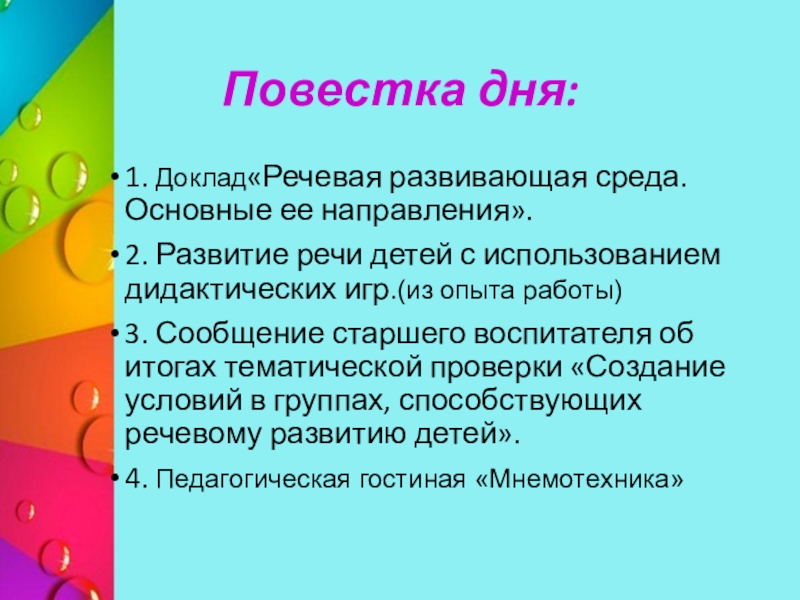 Повестка дня:

• 1. Доклад«Речевая развивающая среда. Основные ее направления».

• 2. Развитие речи детей с использованием дидактических игр.(из опыта работы)

• 3. Сообщение старшего воспитателя об итогах тематической проверки «Создание условий в группах, способствующих речевому развитию детей».

• 4. Педагогическая гостиная «Мнемотехника»